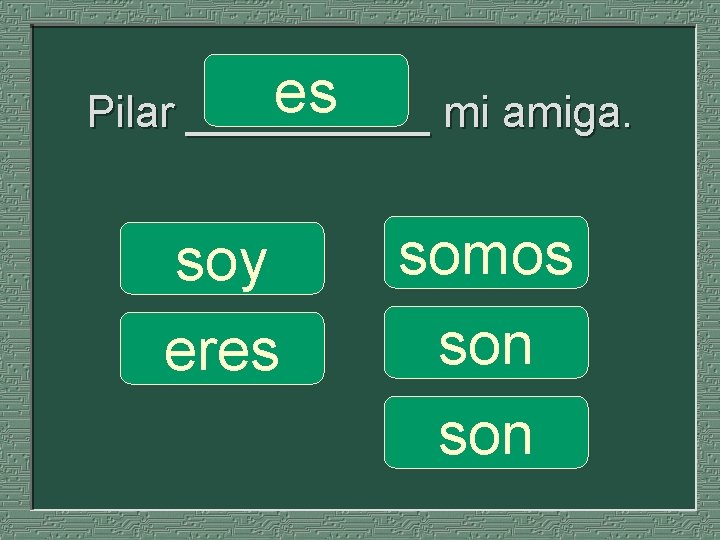 Pilar es mi amiga.

soy
eres

somos
son
son